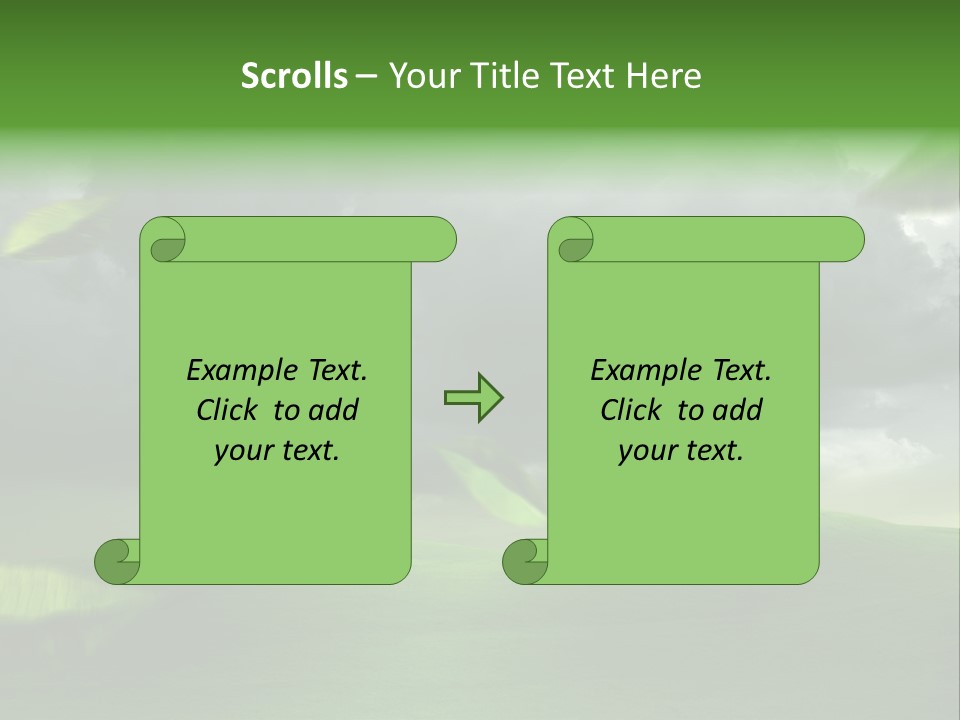 Scrolls – Your Title Text Here

Example Text. Click to add your text.

Example Text. Click to add your text.